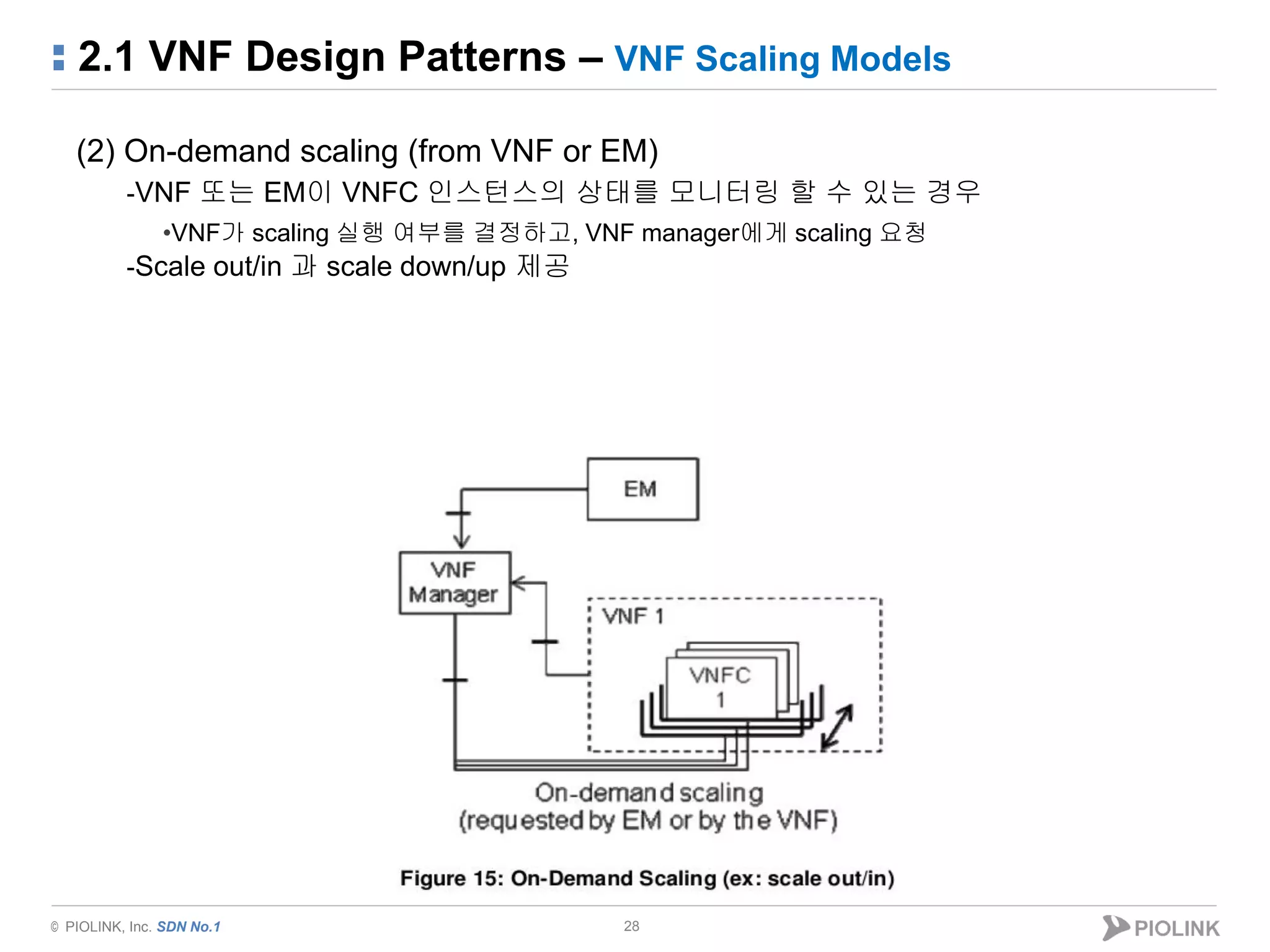 2.1 VNF Design Patterns – VNF Scaling Models

(2) On-demand scaling (from VNF or EM)

-VNF 또는 EM이 VNFC 인스턴스의 상태를 모니터링 할 수 있는 경우

•VNF가 scaling 실행 여부를 결정하고, VNF manager에게 scaling 요청

-Scale out/in 과 scale down/up 제공

EM

VNF Manager

VNF 1

VNFC 1

On-demand scaling (requested by EM or by the VNF)

Figure 15: On-Demand Scaling (ex: scale out/in)

© PIOLINK, Inc. SDN No.1

28

PIOLINK